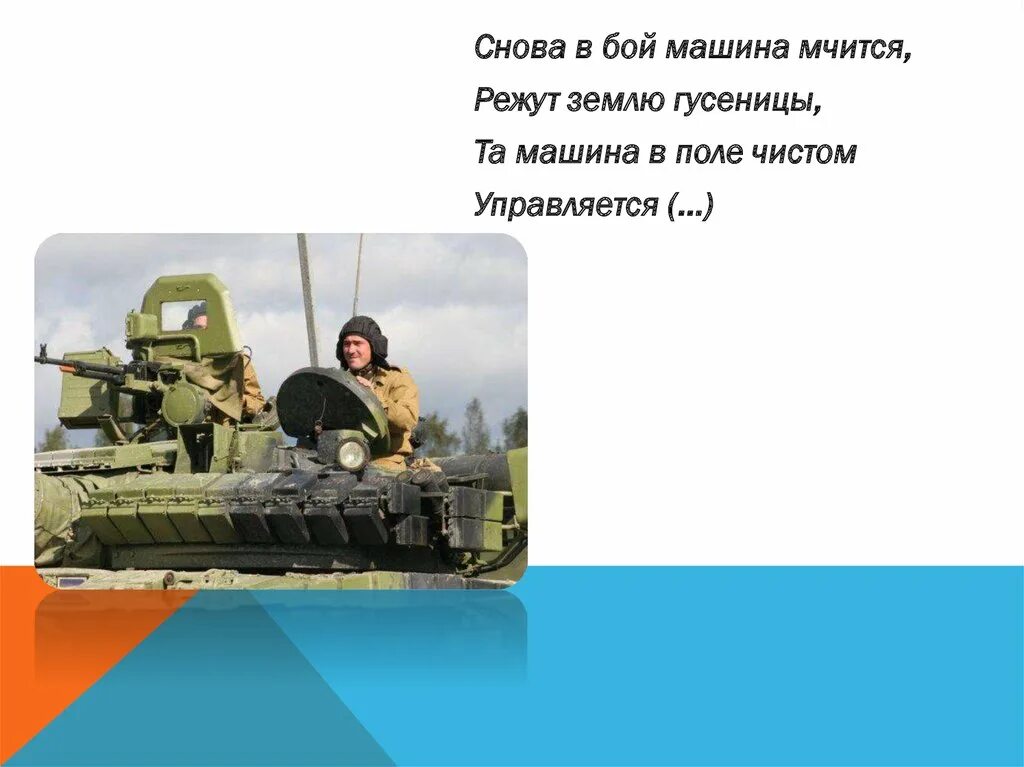 Снова в бой машина мчится,
Режут землю гусеницы,
Та машина в поле чистом
Управляется (…)